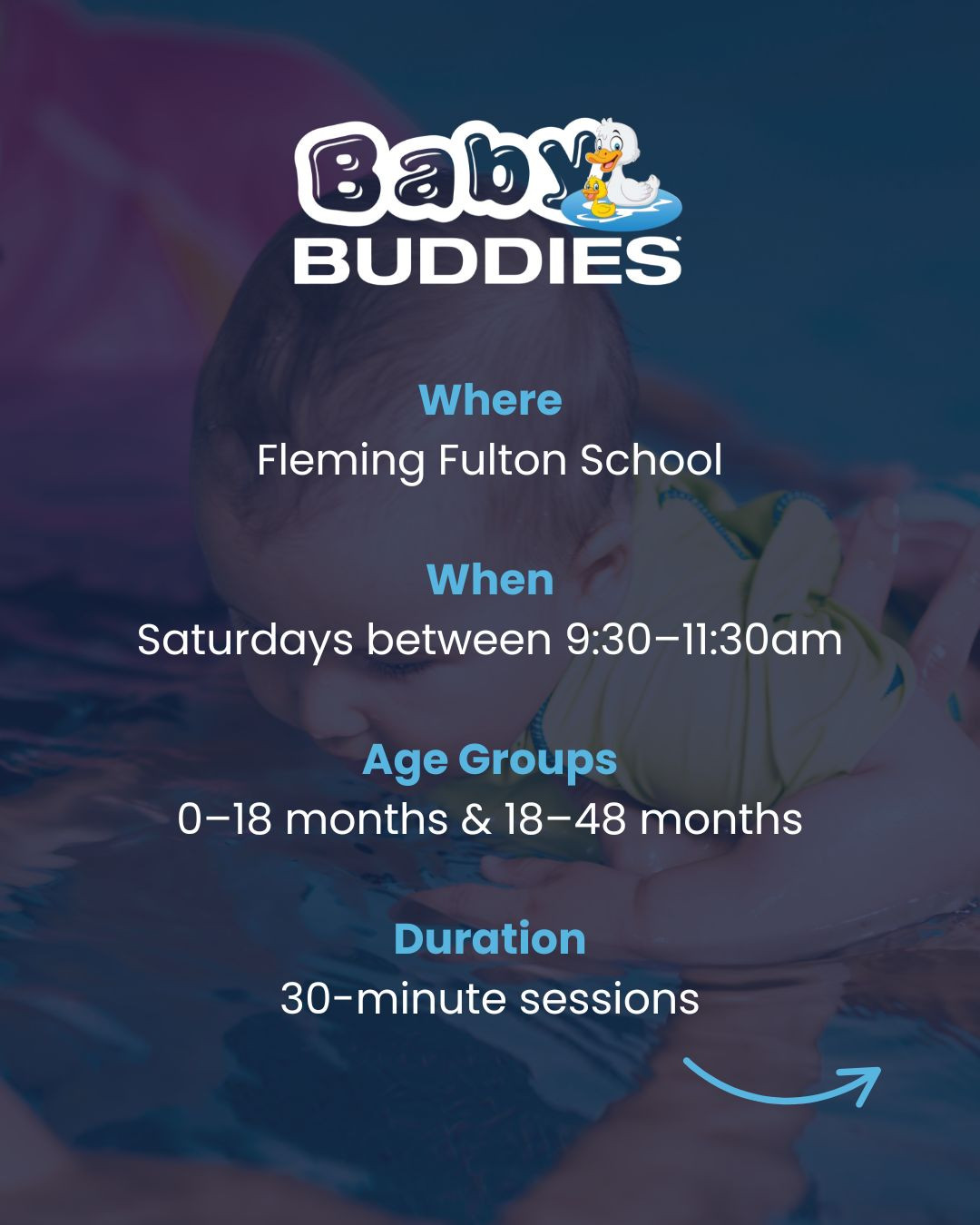 Baby
BUDDIES

Where
Fleming Fulton School

When
Saturdays between 9:30–11:30am

Age Groups
0–18 months & 18–48 months

Duration
30-minute sessions